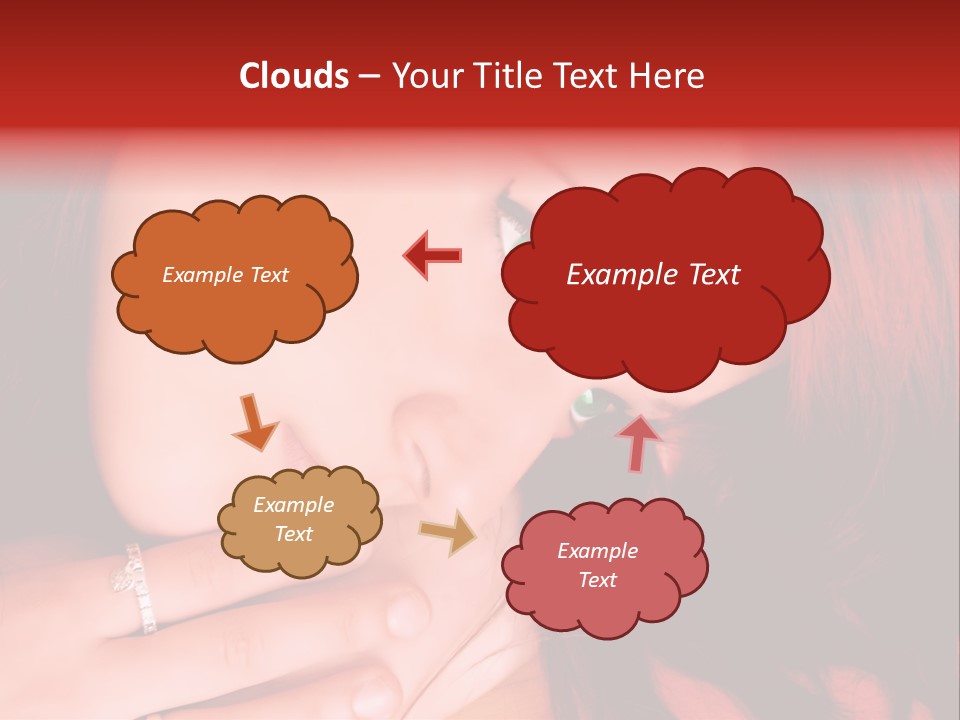 Clouds – Your Title Text Here

Example Text

Example Text

Example Text

Example Text